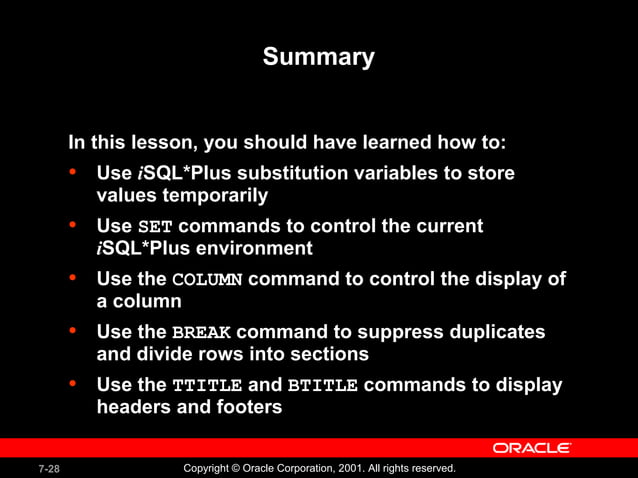 Summary

In this lesson, you should have learned how to:

• Use iSQL*Plus substitution variables to store values temporarily

• Use SET commands to control the current iSQL*Plus environment

• Use the COLUMN command to control the display of a column

• Use the BREAK command to suppress duplicates and divide rows into sections

• Use the TTITLE and BTITLE commands to display headers and footers

ORACLE

7-28

Copyright © Oracle Corporation, 2001. All rights reserved.